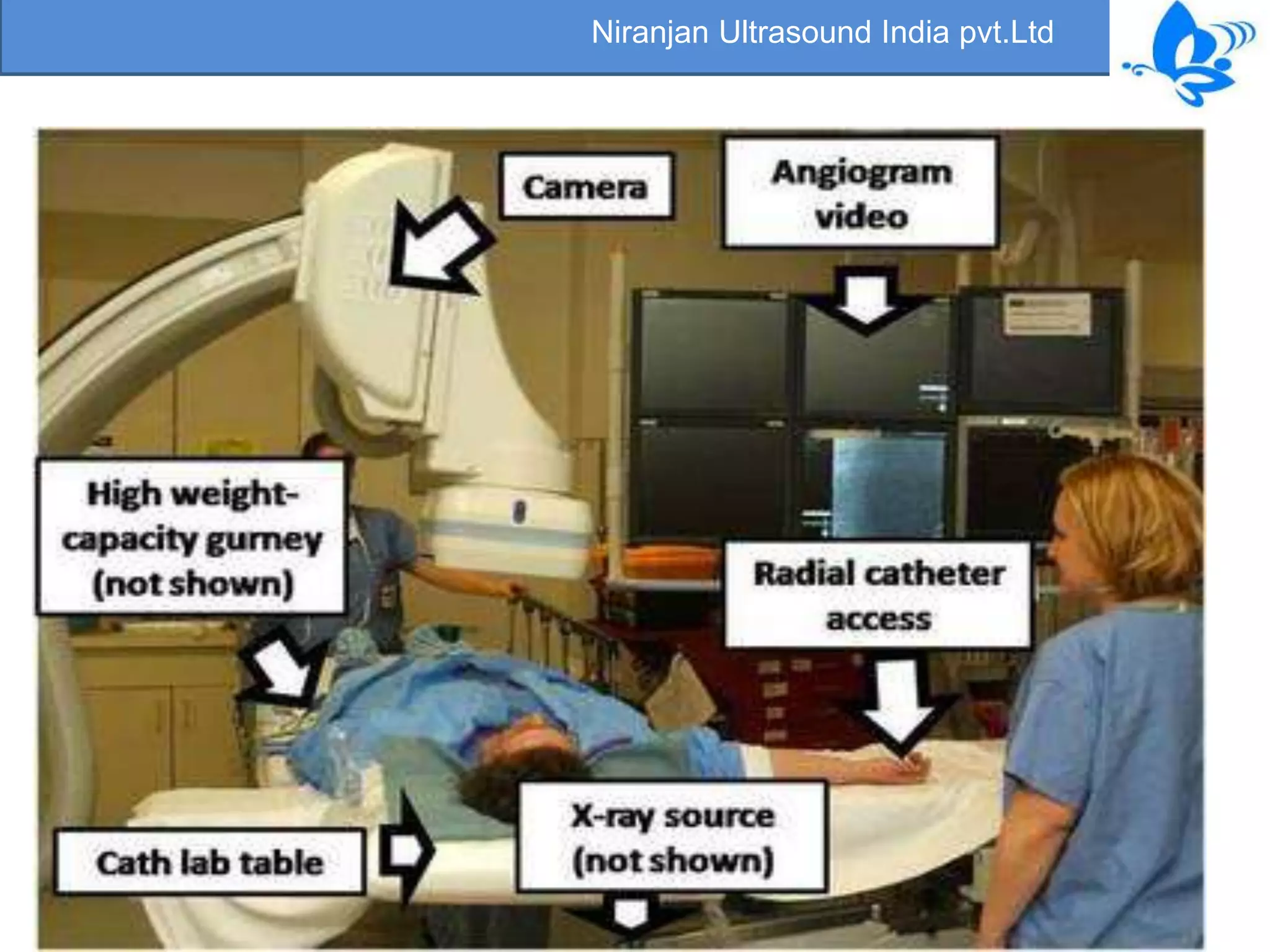 Niranjan Ultrasound India pvt.Ltd

Camera

Angiogram video

High weight-capacity gurney (not shown)

Radial catheter access

Cath lab table

X-ray source (not shown)